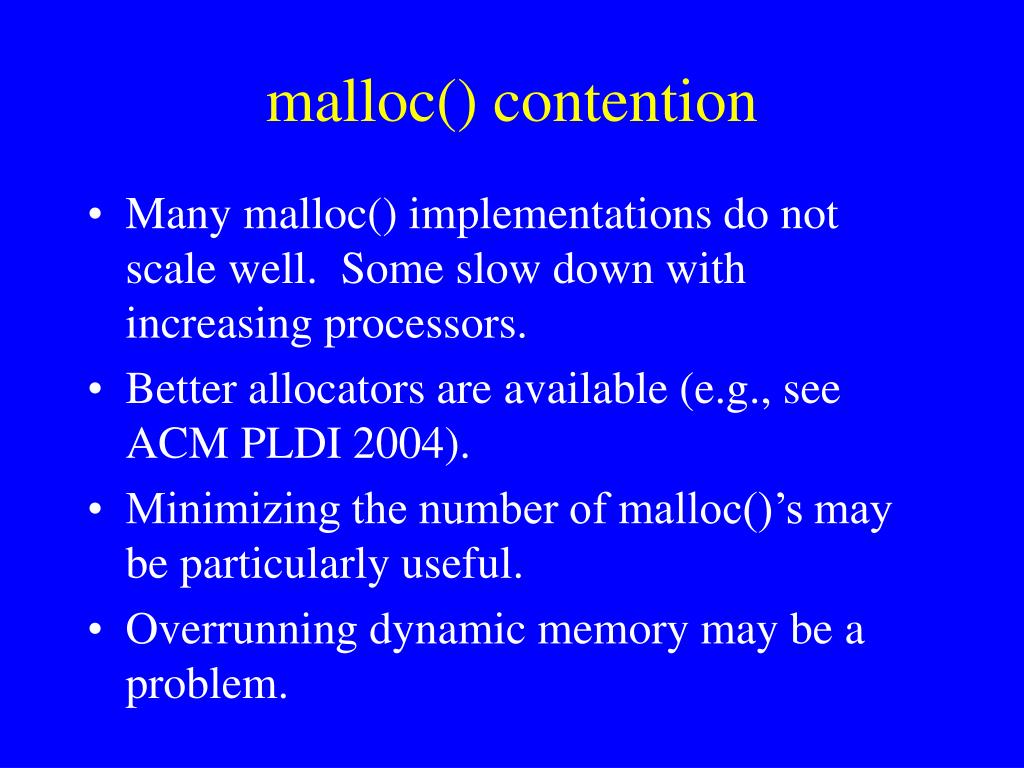 malloc() contention

• Many malloc() implementations do not scale well.  Some slow down with increasing processors.
• Better allocators are available (e.g., see ACM PLDI 2004).
• Minimizing the number of malloc()’s may be particularly useful.
• Overrunning dynamic memory may be a problem.